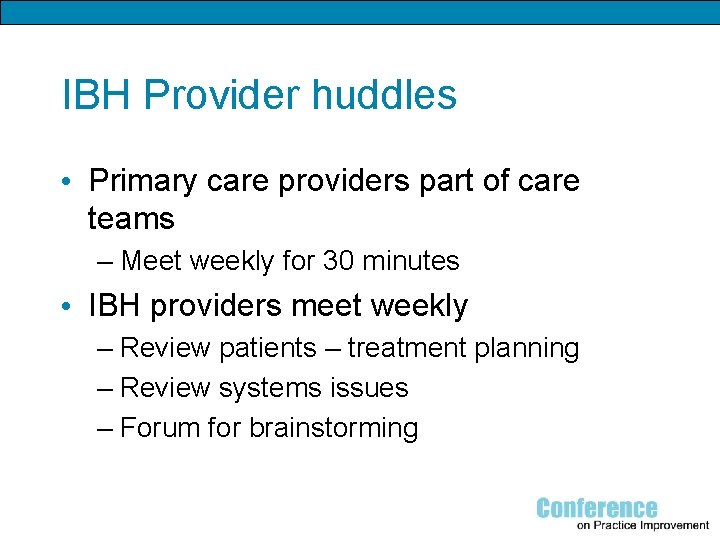 IBH Provider huddles

• Primary care providers part of care teams
  – Meet weekly for 30 minutes
• IBH providers meet weekly
  – Review patients – treatment planning
  – Review systems issues
  – Forum for brainstorming

Conference
on Practice Improvement